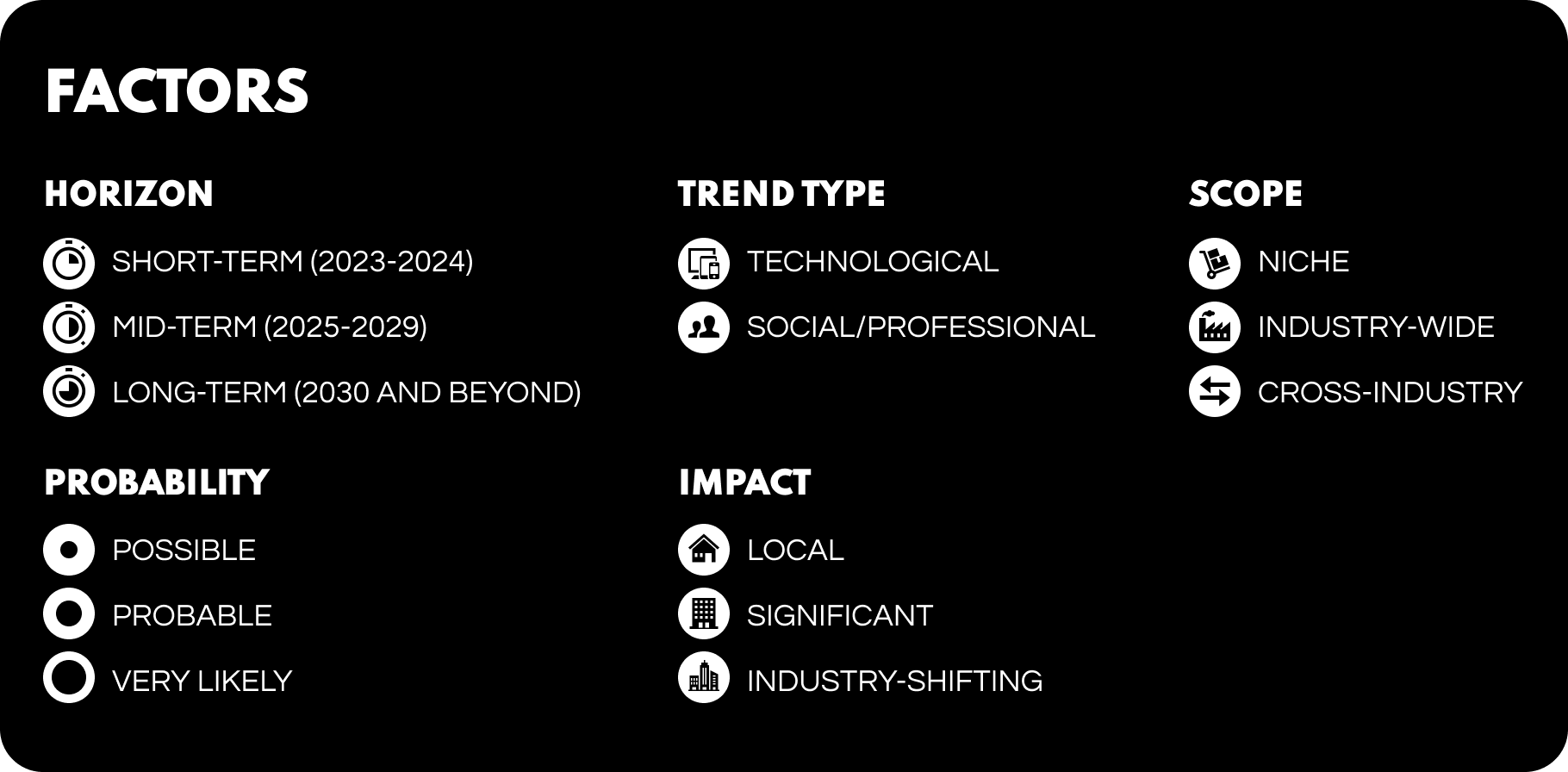 FACTORS

HORIZON

SHORT-TERM (2023-2024)

MID-TERM (2025-2029)

LONG-TERM (2030 AND BEYOND)

TREND TYPE

TECHNOLOGICAL

SOCIAL/PROFESSIONAL

SCOPE

NICHE

INDUSTRY-WIDE

CROSS-INDUSTRY

PROBABILITY

POSSIBLE

PROBABLE

VERY LIKELY

IMPACT

LOCAL

SIGNIFICANT

INDUSTRY-SHIFTING